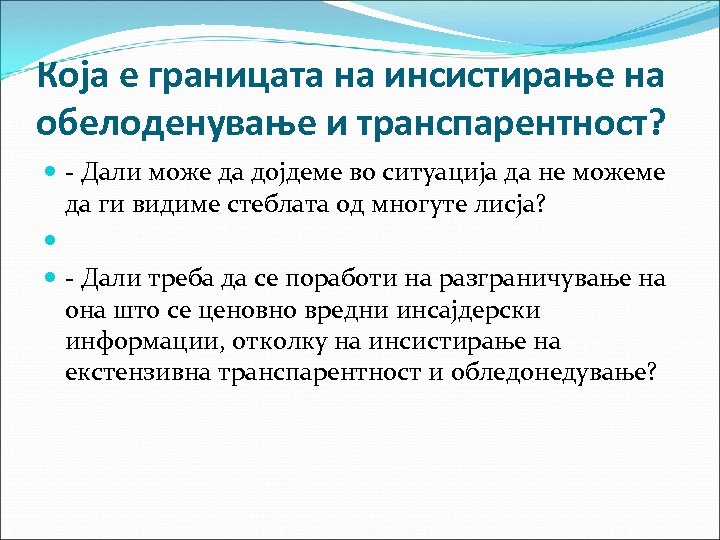 Која е границата на инсистирање на обелоденување и транспарентност?

- Дали може да дојдеме во ситуација да не можеме да ги видиме стеблата од многуте лисја?

- Дали треба да се поработи на разграничување на она што се ценовно вредни инсајдерски информации, отколку на инсистирање на екстензивна транспарентност и обледонедување?